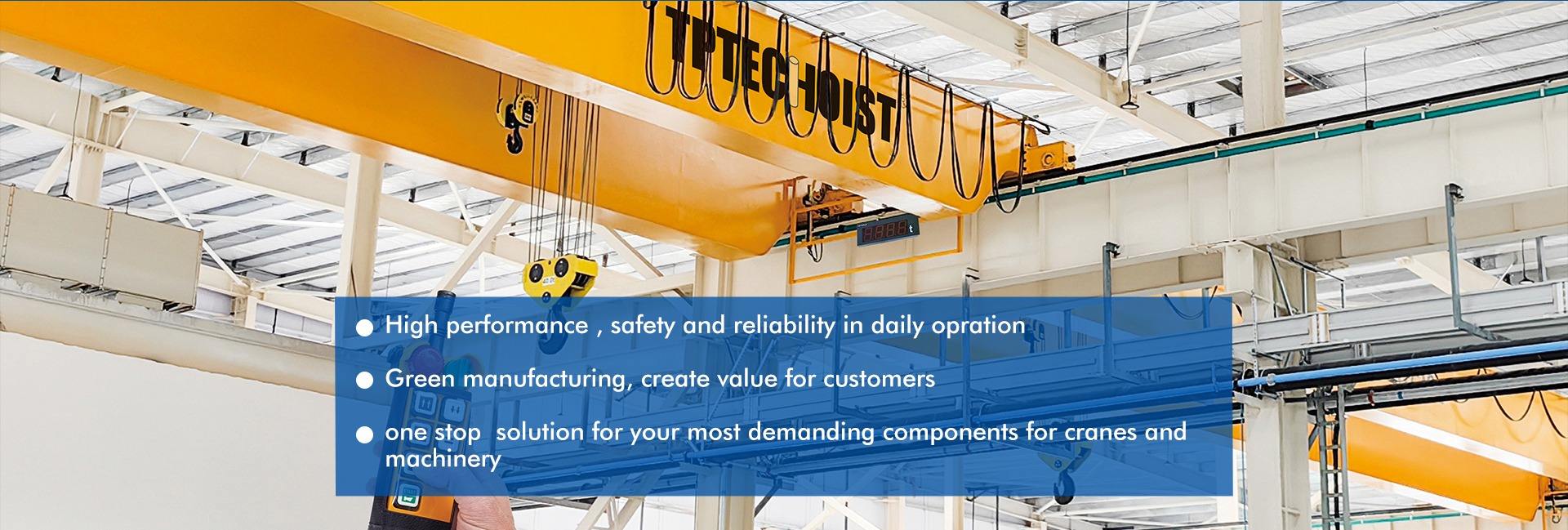 TPTECHOIST

● High performance , safety and reliability in daily opration

● Green manufacturing, create value for customers

● one stop solution for your most demanding components for cranes and machinery